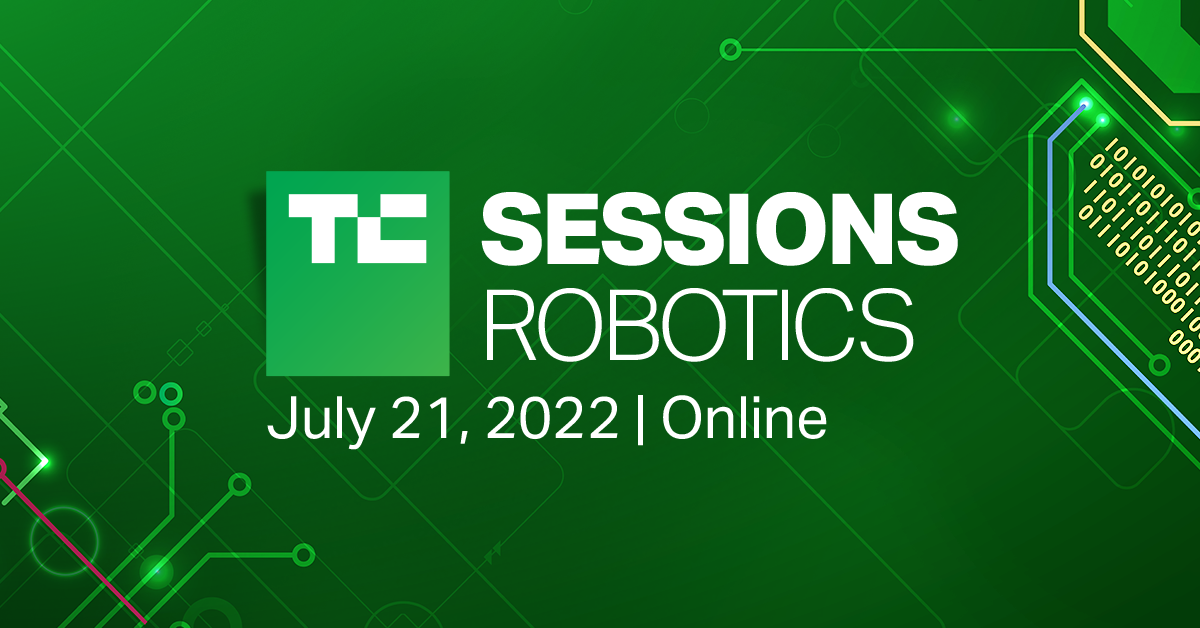 TC SESSIONS
ROBOTICS
July 21, 2022 | Online